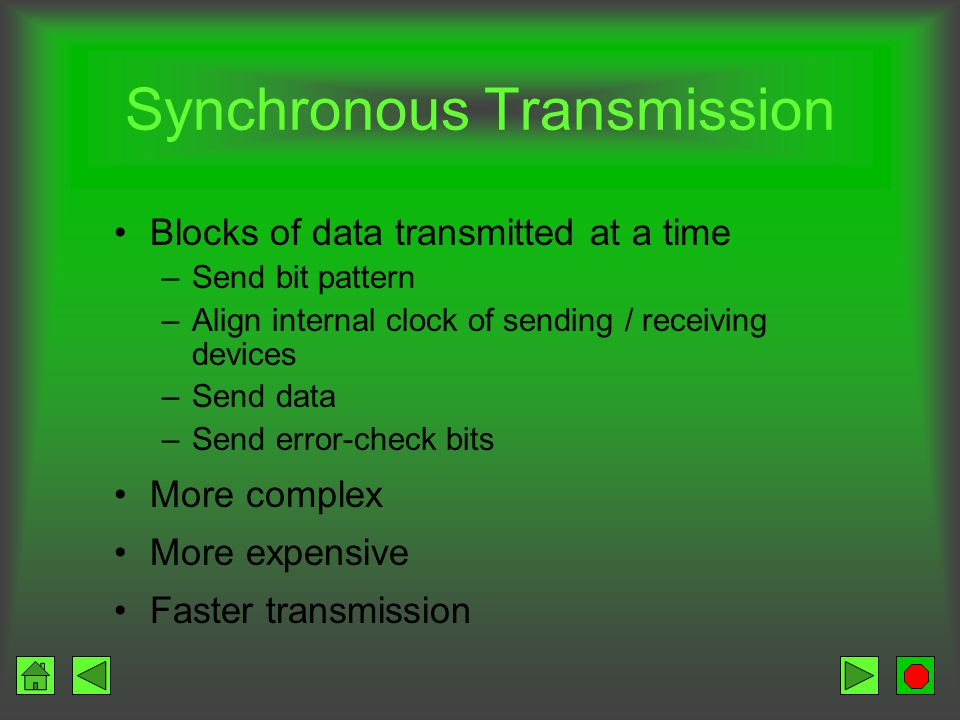 Synchronous Transmission

• Blocks of data transmitted at a time
 – Send bit pattern
 – Align internal clock of sending / receiving devices
 – Send data
 – Send error-check bits
• More complex
• More expensive
• Faster transmission